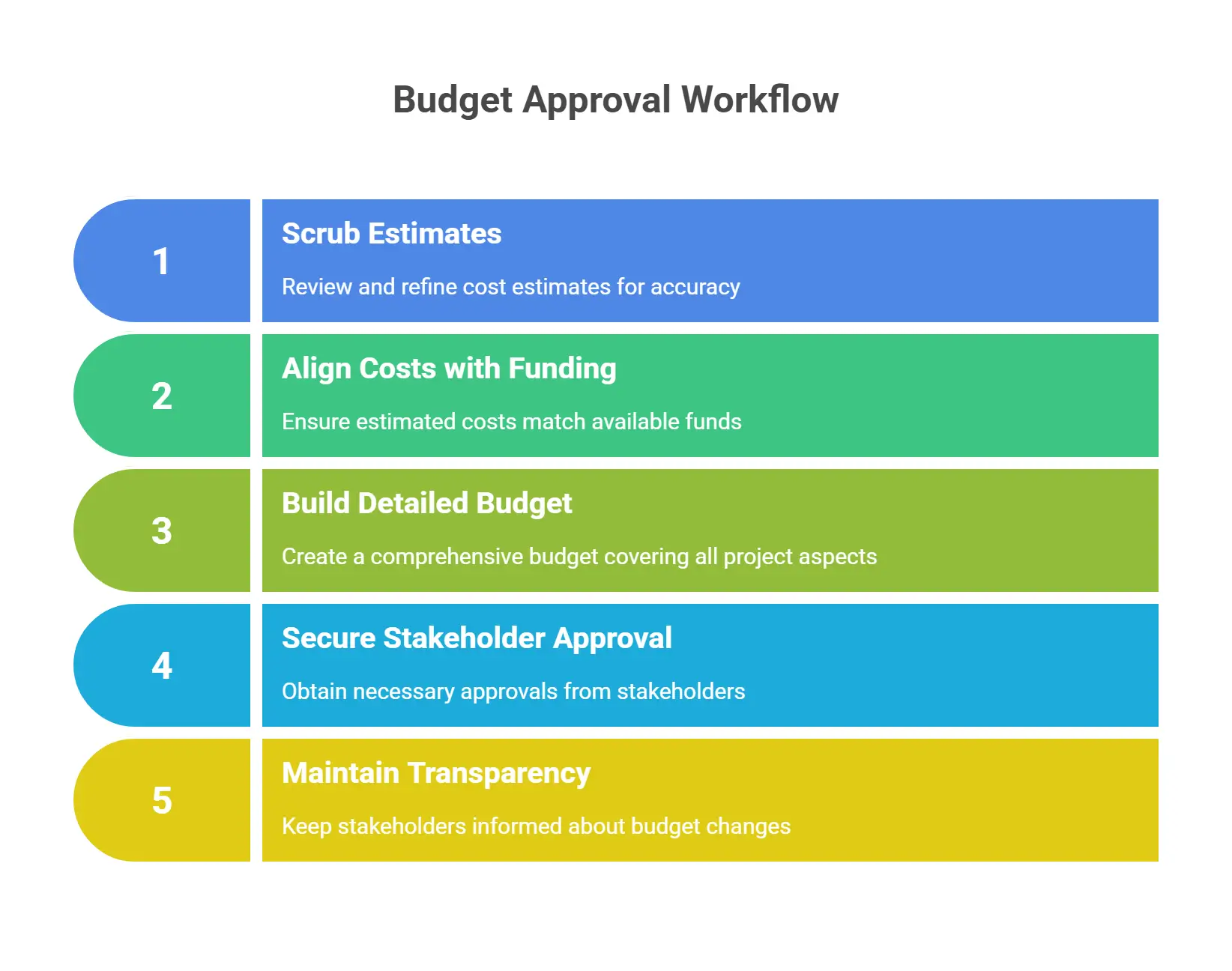 Budget Approval Workflow

1

Scrub Estimates

Review and refine cost estimates for accuracy

2

Align Costs with Funding

Ensure estimated costs match available funds

3

Build Detailed Budget

Create a comprehensive budget covering all project aspects

4

Secure Stakeholder Approval

Obtain necessary approvals from stakeholders

5

Maintain Transparency

Keep stakeholders informed about budget changes